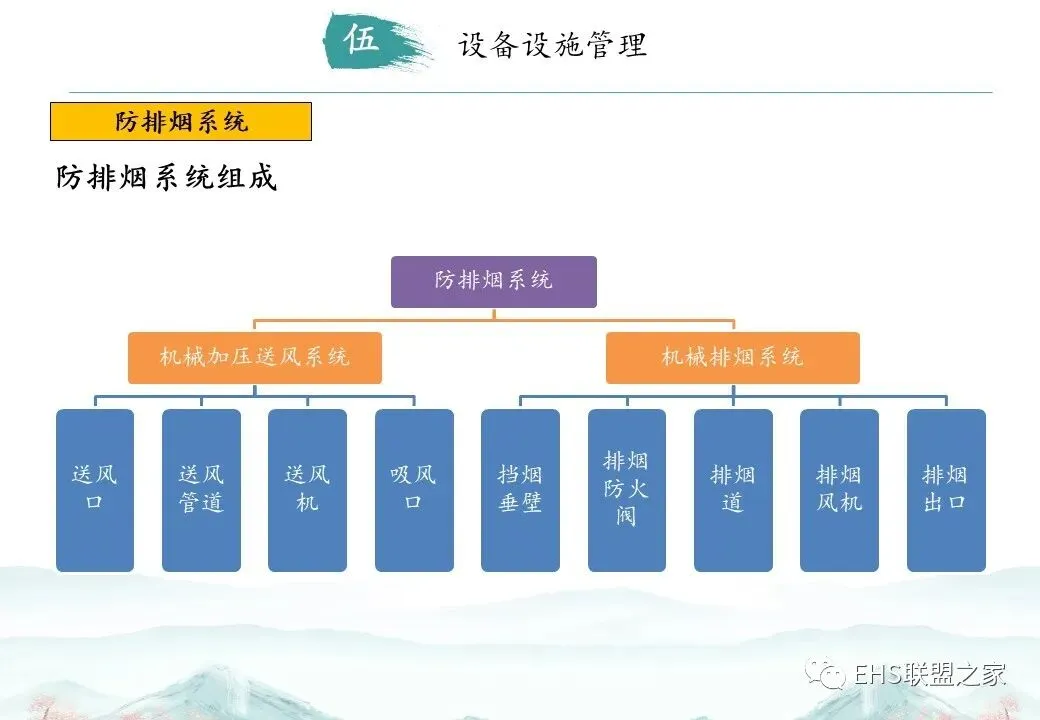 伍 设备设施管理

防排烟系统

防排烟系统组成

防排烟系统

机械加压送风系统

机械排烟系统

送风口

送风管道

送风机

吸风口

挡烟垂壁

排烟防火阀

排烟道

排烟风机

排烟出口

EHS联盟之家